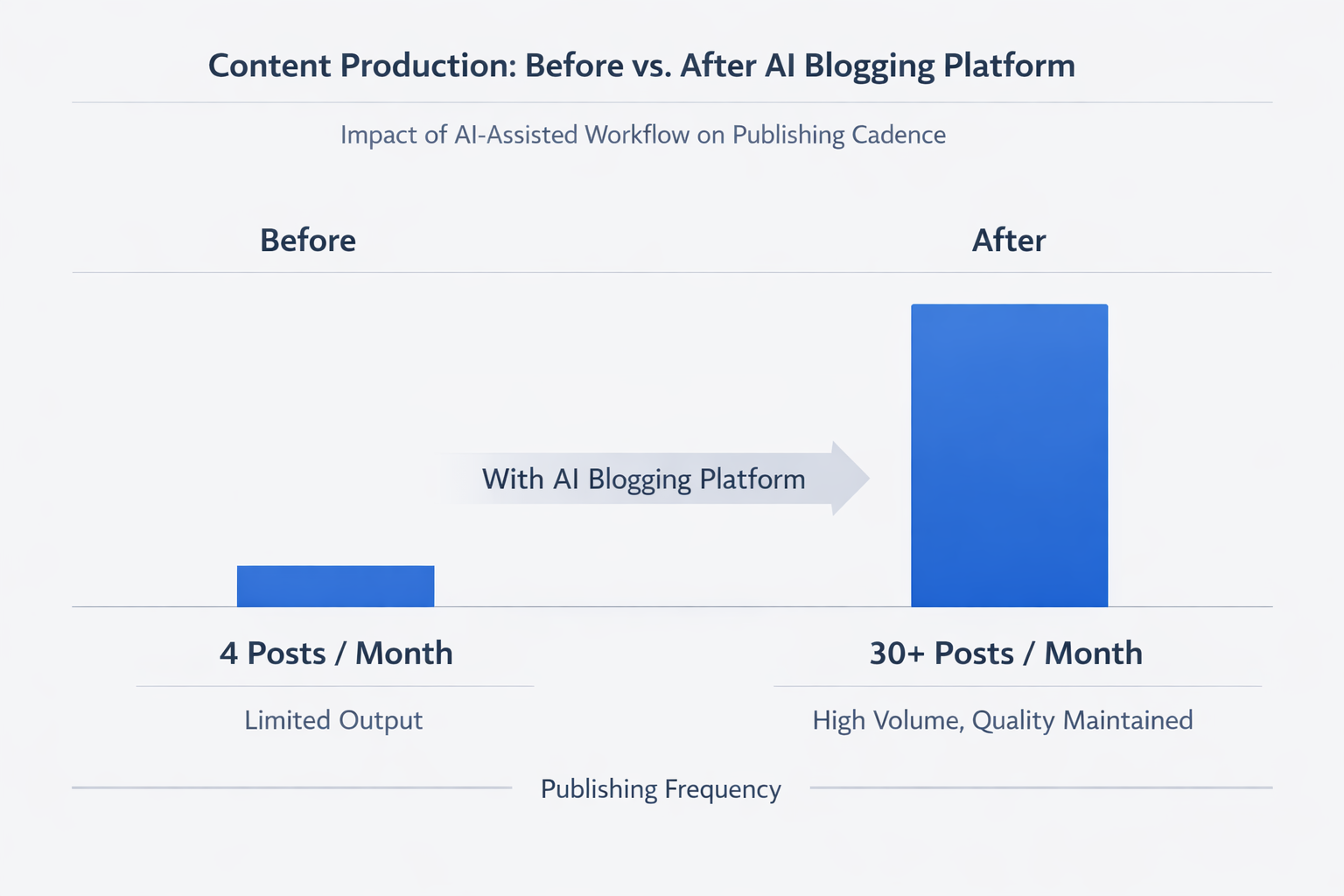 Content Production: Before vs. After AI Blogging Platform

Impact of AI-Assisted Workflow on Publishing Cadence

Before

After

With AI Blogging Platform

4 Posts / Month

Limited Output

30+ Posts / Month

High Volume, Quality Maintained

Publishing Frequency